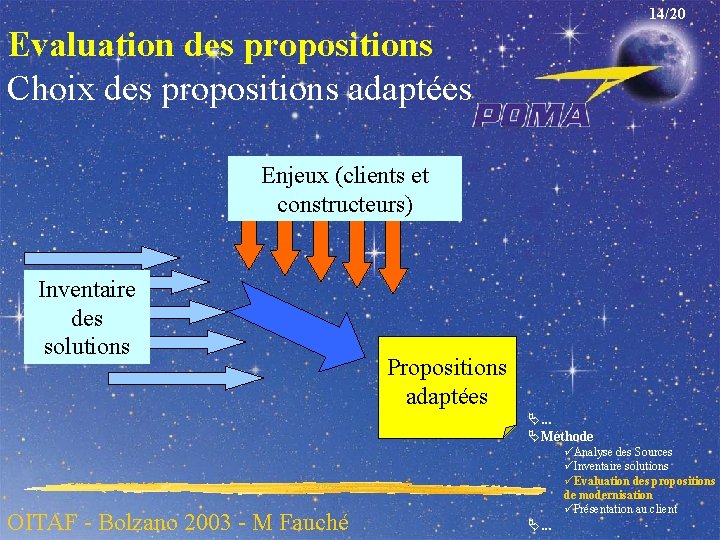 14/20

Evaluation des propositions
Choix des propositions adaptées

POMA

Enjeux (clients et constructeurs)

Inventaire des solutions

Propositions adaptées

...
Méthode
✓Analyse des Sources
✓Inventaire solutions
✓Evaluation des propositions de modernisation
✓Présentation au client
...

OITAF - Bolzano 2003 - M Fauché